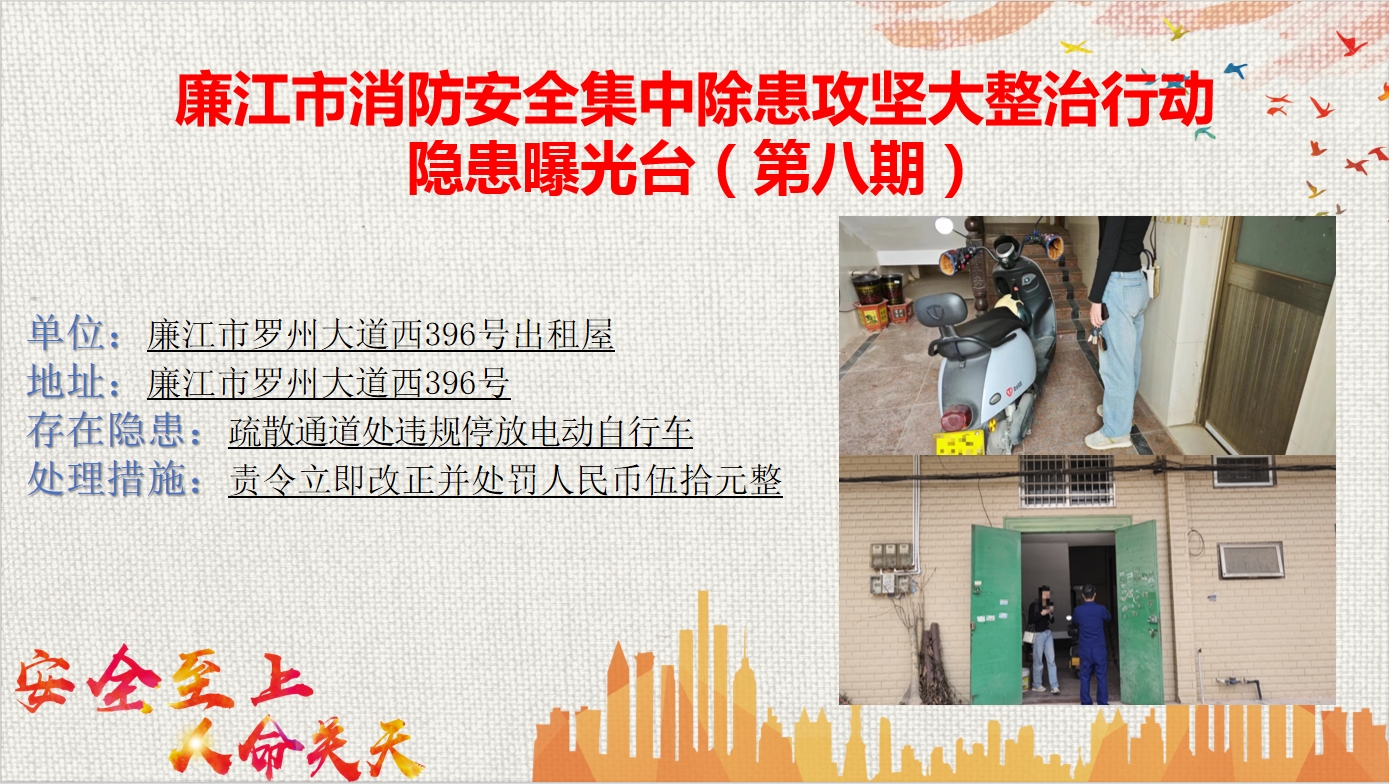 廉江市消防安全集中除患攻坚大整治行动
隐患曝光台（第八期）

单位：廉江市罗州大道西396号出租屋
地址：廉江市罗州大道西396号
存在隐患：疏散通道处违规停放电动自行车
处理措施：责令立即改正并处罚人民币伍拾元整

安全至上
人命关天